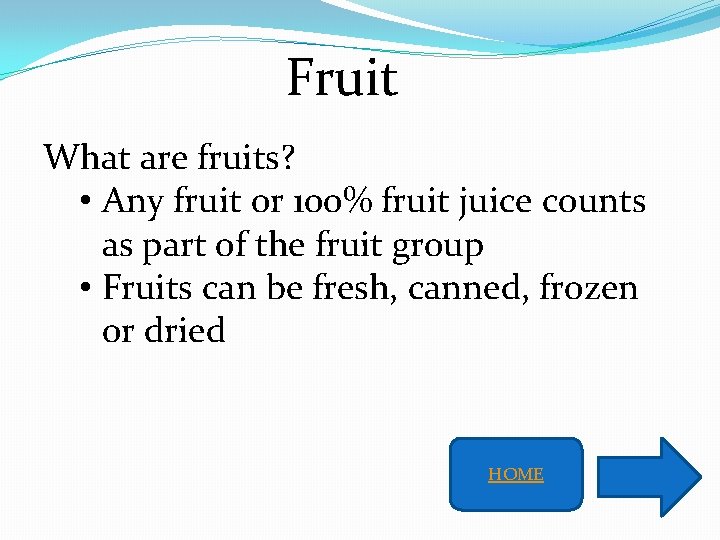 Fruit

What are fruits?

• Any fruit or 100% fruit juice counts as part of the fruit group
• Fruits can be fresh, canned, frozen or dried

HOME